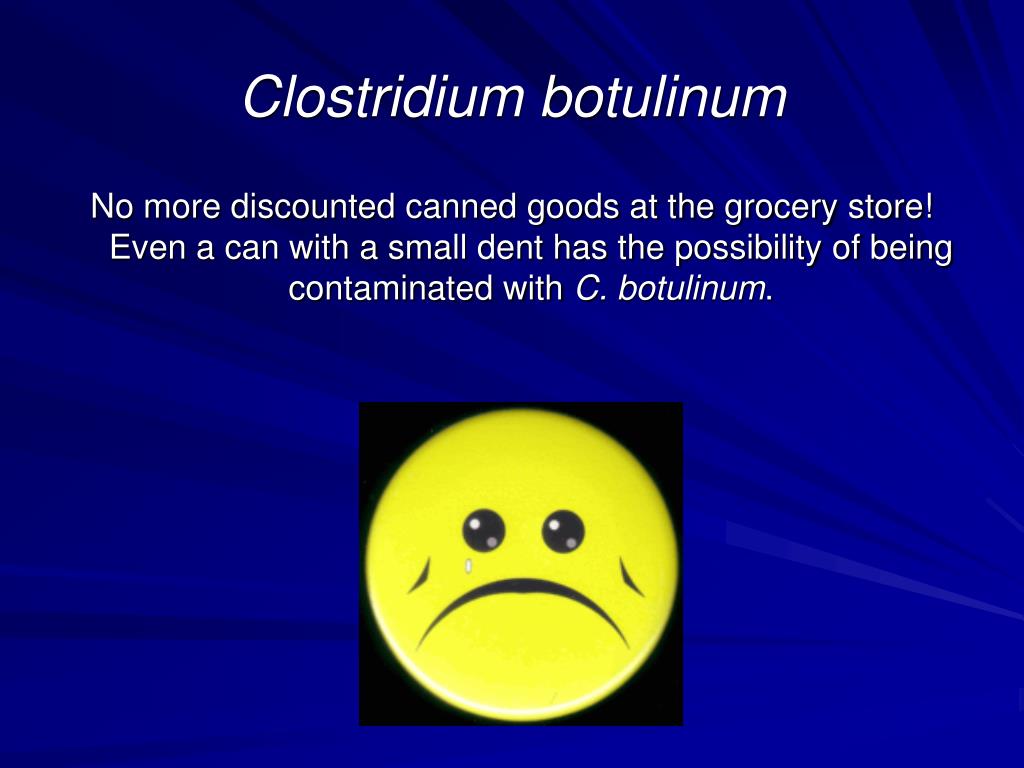 Clostridium botulinum

No more discounted canned goods at the grocery store! Even a can with a small dent has the possibility of being contaminated with C. botulinum.